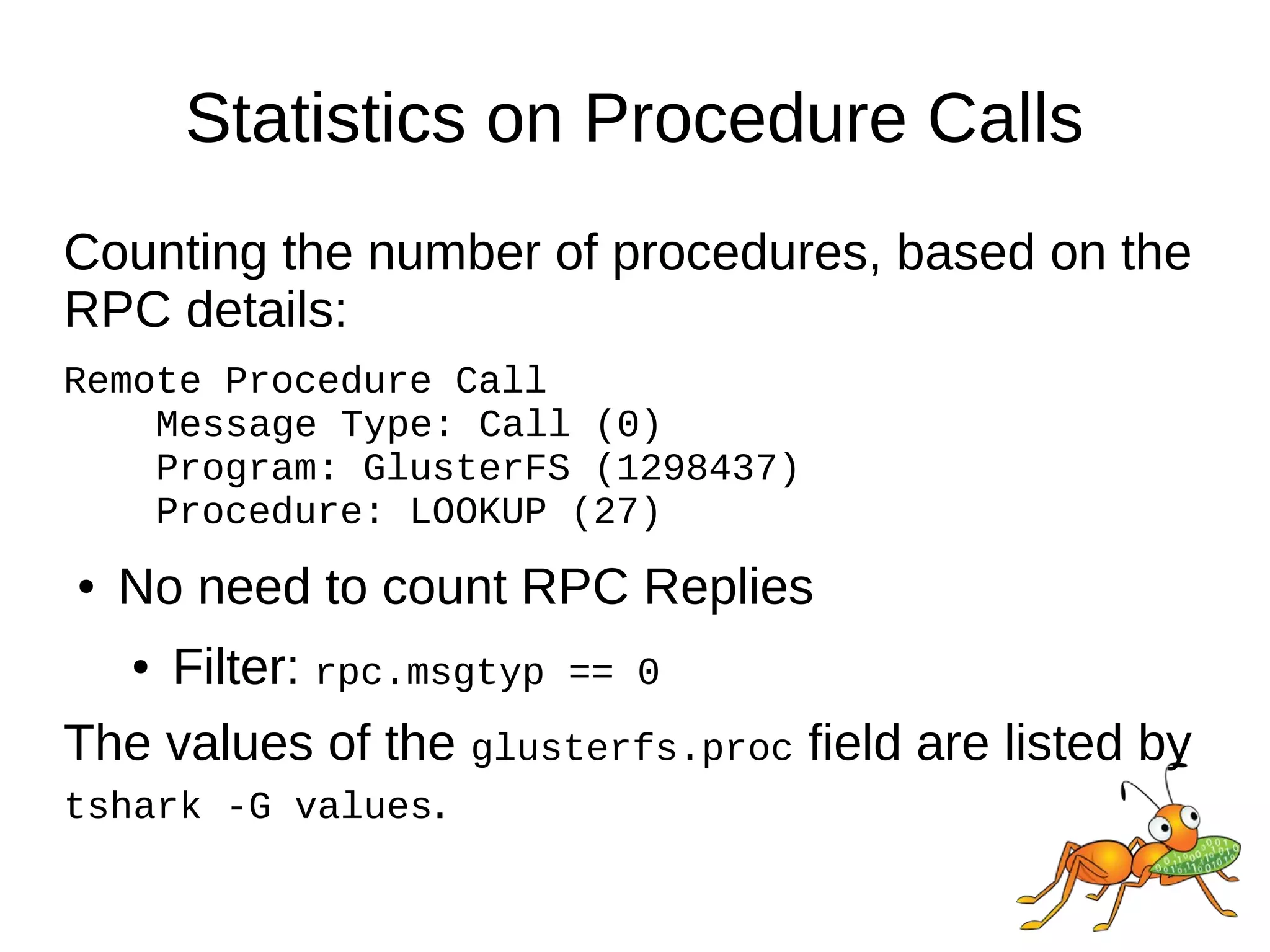 Statistics on Procedure Calls

Counting the number of procedures, based on the RPC details:

Remote Procedure Call
    Message Type: Call (0)
    Program: GlusterFS (1298437)
    Procedure: LOOKUP (27)

• No need to count RPC Replies
  • Filter: rpc.msgtyp == 0

The values of the glusterfs.proc field are listed by tshark -G values.